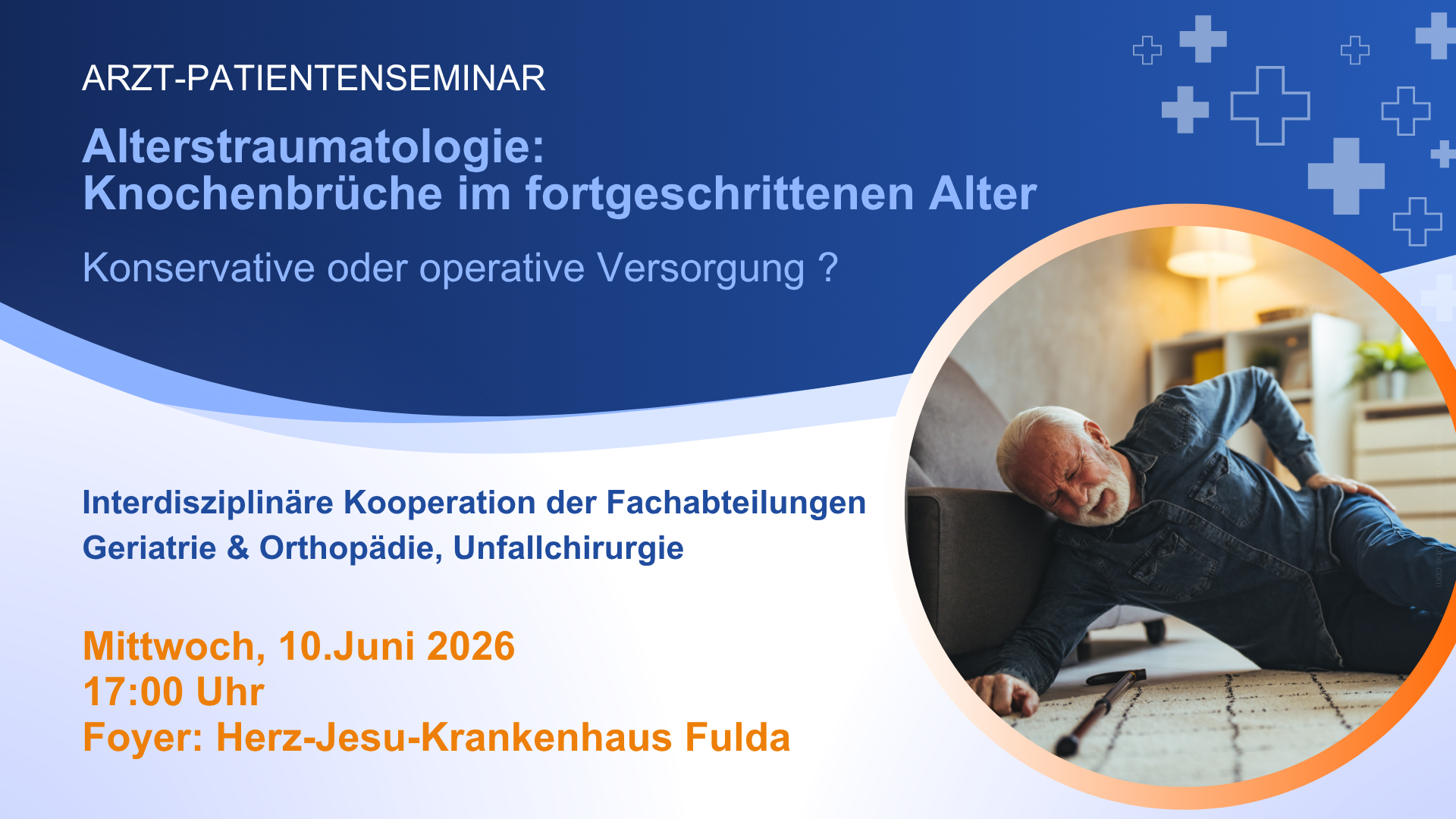 ARZT-PATIENTENSEMINAR

Alterstraumatologie:
Knochenbrüche im fortgeschrittenen Alter

Konservative oder operative Versorgung ?

Interdisziplinäre Kooperation der Fachabteilungen
Geriatrie & Orthopädie, Unfallchirurgie

Mittwoch, 10.Juni 2026
17:00 Uhr
Foyer: Herz-Jesu-Krankenhaus Fulda